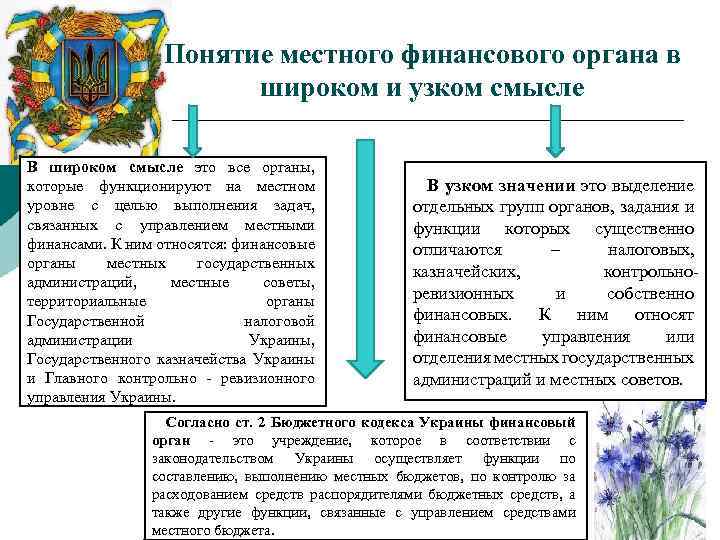 Понятие местного финансового органа в широком и узком смысле

В широком смысле это все органы, которые функционируют на местном уровне с целью выполнения задач, связанных с управлением местными финансами. К ним относятся: финансовые органы местных государственных администраций, местные советы, территориальные органы Государственной налоговой администрации Украины, Государственного казначейства Украины и Главного контрольно - ревизионного управления Украины.

В узком значении это выделение отдельных групп органов, задания и функции которых существенно отличаются – налоговых, казначейских, контрольно-ревизионных и собственно финансовых. К ним относят финансовые управления или отделения местных государственных администраций и местных советов.

Согласно ст. 2 Бюджетного кодекса Украины финансовый орган - это учреждение, которое в соответствии с законодательством Украины осуществляет функции по составлению, выполнению местных бюджетов, по контролю за расходованием средств распорядителями бюджетных средств, а также другие функции, связанные с управлением средствами местного бюджета.